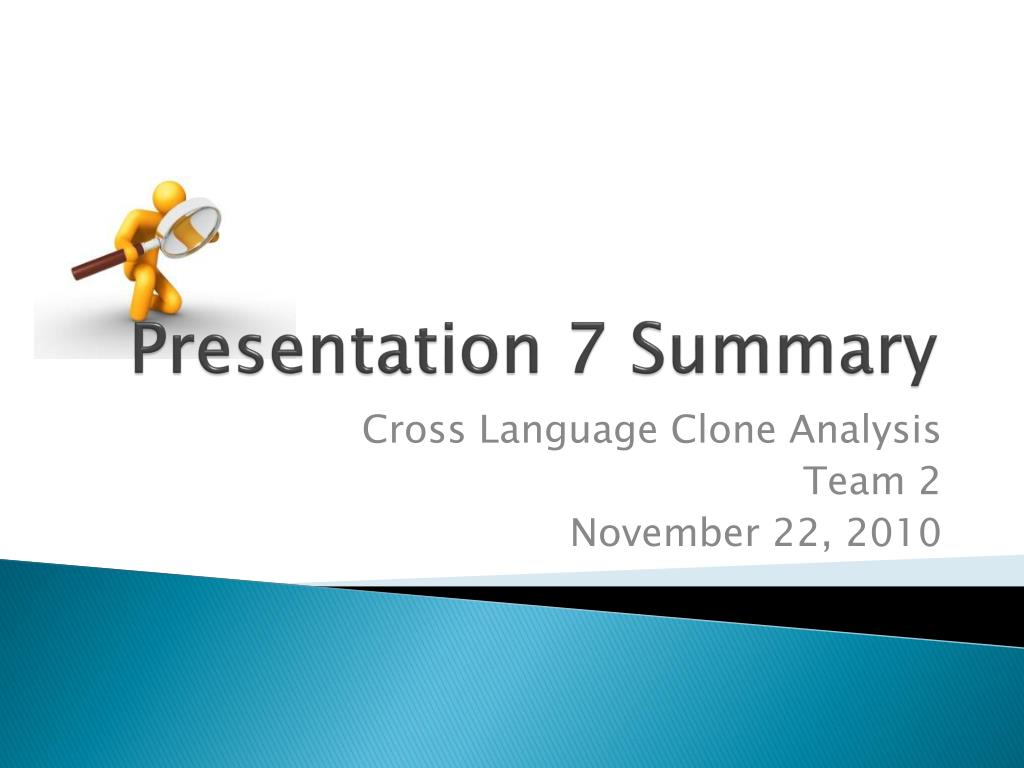 Presentation 7 Summary

Cross Language Clone Analysis
Team 2
November 22, 2010